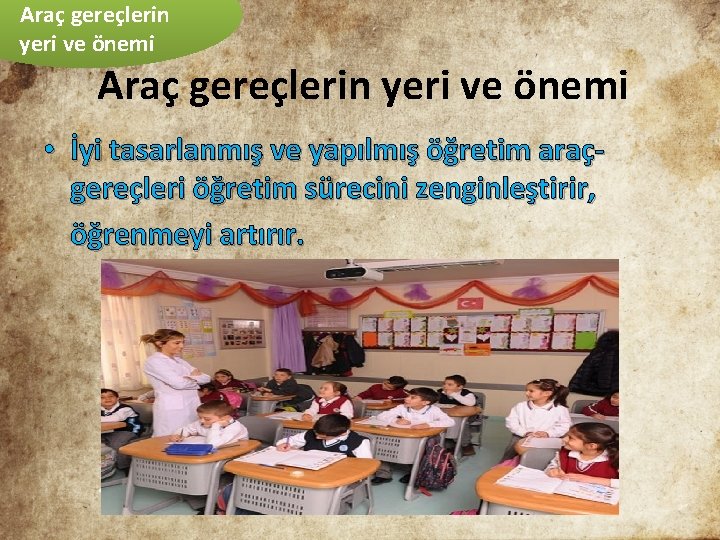 Araç gereçlerin yeri ve önemi

Araç gereçlerin yeri ve önemi

• İyi tasarlanmış ve yapılmış öğretim araç-gereçleri öğretim sürecini zenginleştirir, öğrenmeyi artırır.